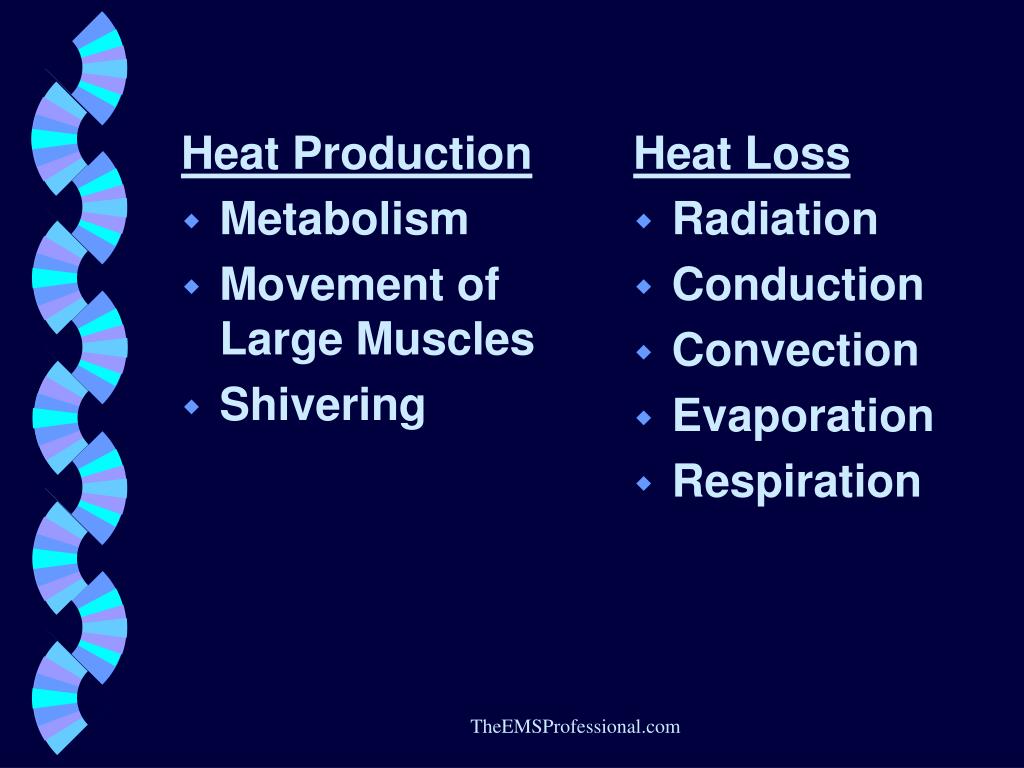 Heat Production

- Metabolism
- Movement of Large Muscles
- Shivering

Heat Loss

- Radiation
- Conduction
- Convection
- Evaporation
- Respiration

TheEMSProfessional.com